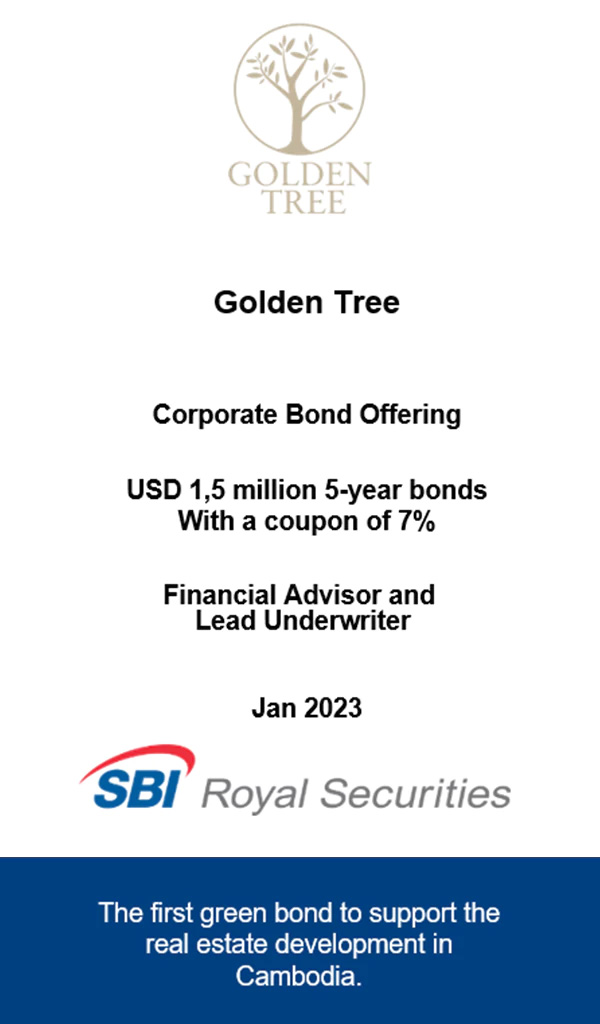 GOLDEN TREE

Golden Tree

Corporate Bond Offering

USD 1,5 million 5-year bonds With a coupon of 7%

Financial Advisor and Lead Underwriter

Jan 2023

SBI Royal Securities

The first green bond to support the real estate development in Cambodia.